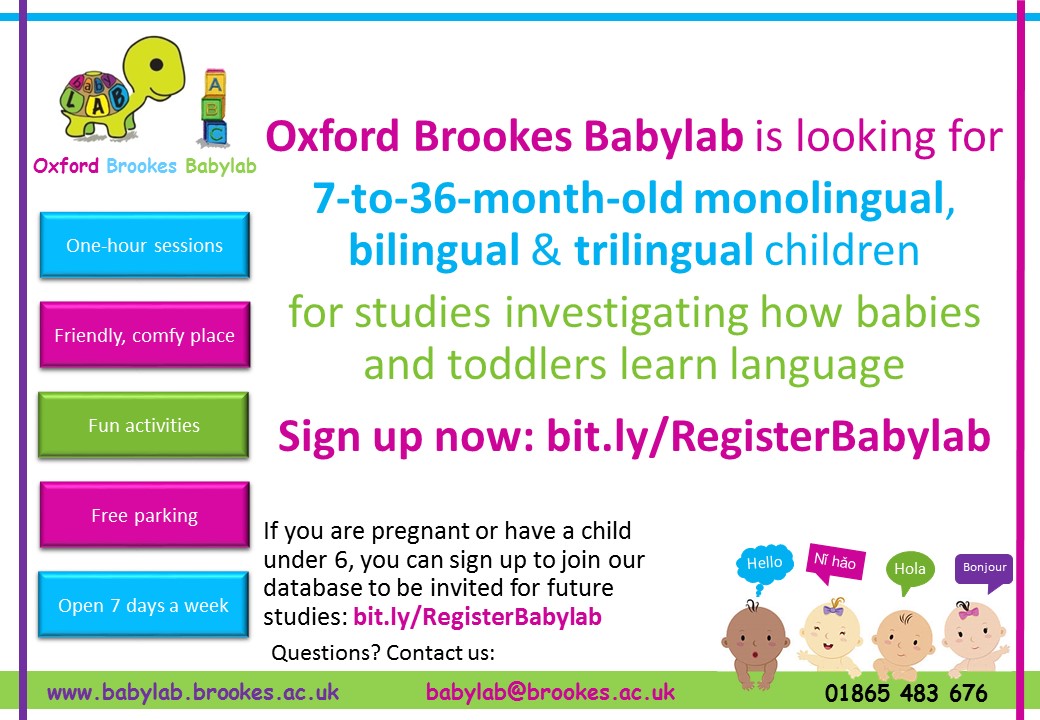 BABY LAB

A B C

Oxford Brookes Babylab

One-hour sessions

Friendly, comfy place

Fun activities

Free parking

Open 7 days a week

Oxford Brookes Babylab is looking for

7-to-36-month-old monolingual, bilingual & trilingual children

for studies investigating how babies and toddlers learn language

Sign up now: bit.ly/RegisterBabylab

If you are pregnant or have a child under 6, you can sign up to join our database to be invited for future studies: bit.ly/RegisterBabylab

Questions? Contact us:

Hello

Nǐ hǎo

Hola

Bonjour

www.babylab.brookes.ac.uk babylab@brookes.ac.uk 01865 483 676